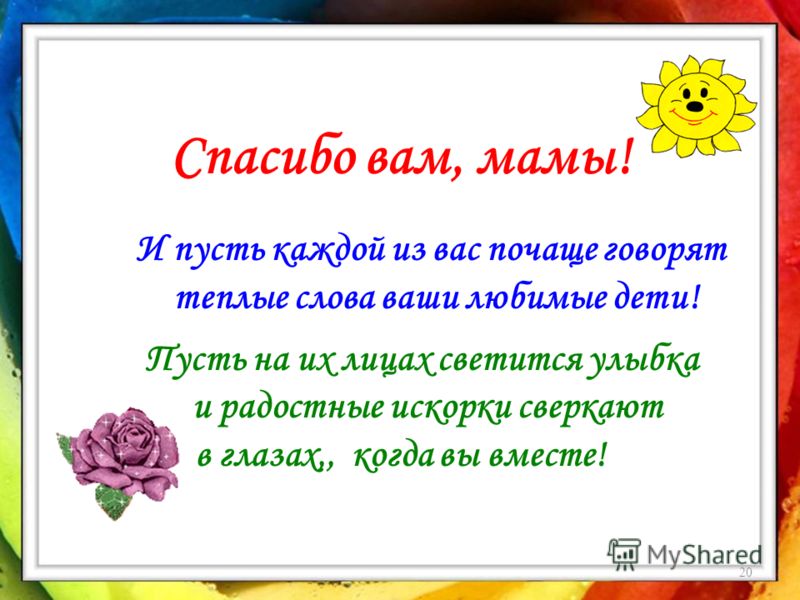 Спасибо вам, мамы!

И пусть каждой из вас почаще говорят теплые слова ваши любимые дети!

Пусть на их лицах светится улыбка и радостные искорки сверкают в глазах,, когда вы вместе!

MyShared

20